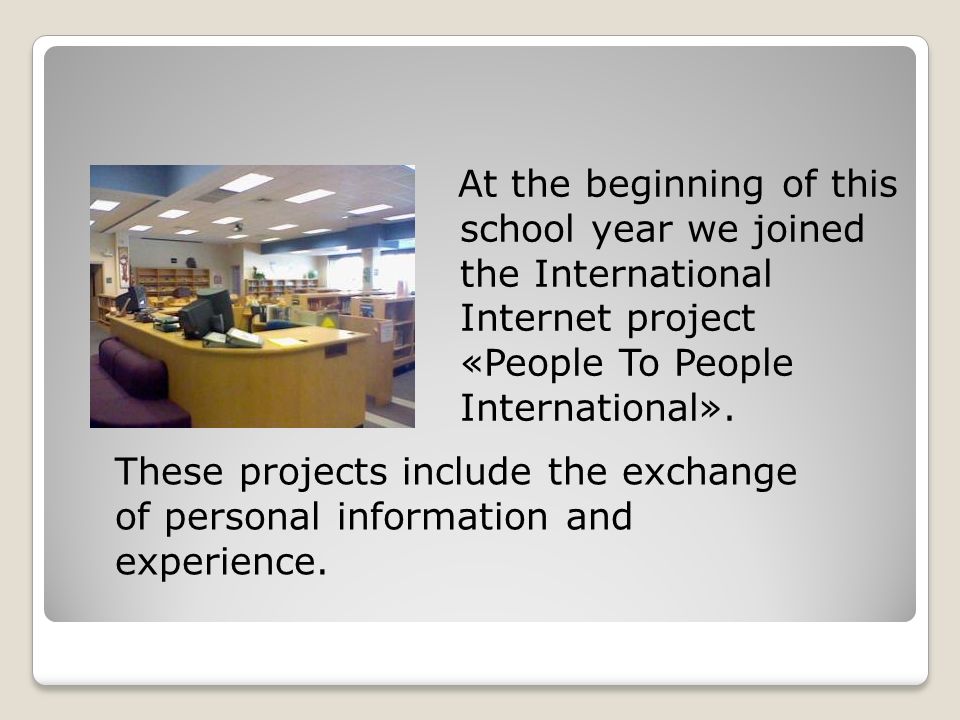 At the beginning of this school year we joined the International Internet project «People To People International».

These projects include the exchange of personal information and experience.